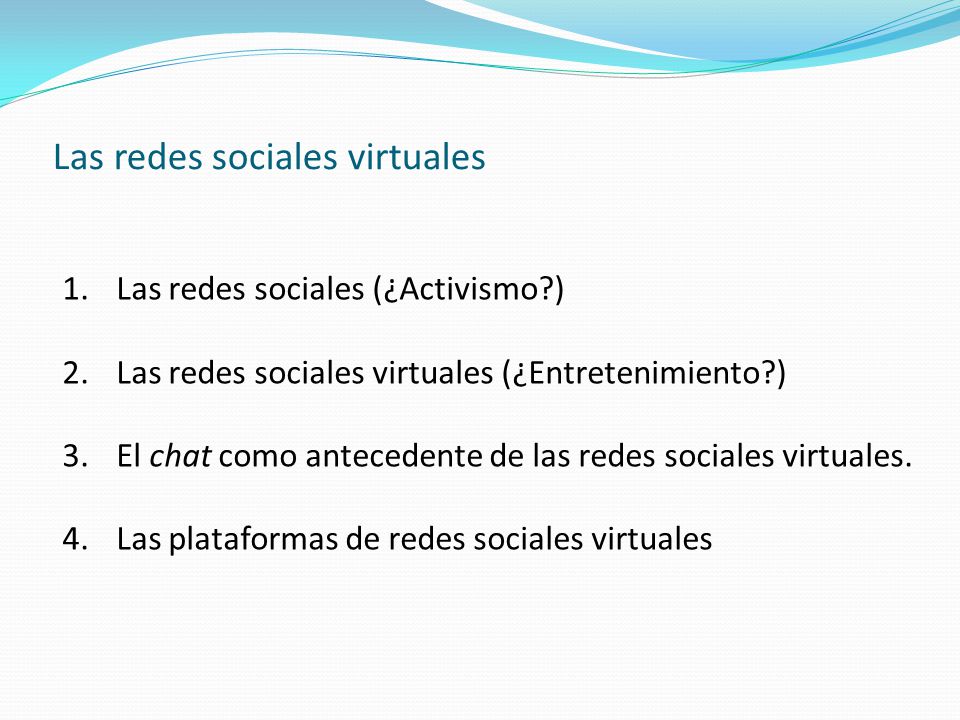 Las redes sociales virtuales

1. Las redes sociales (¿Activismo?)

2. Las redes sociales virtuales (¿Entretenimiento?)

3. El chat como antecedente de las redes sociales virtuales.

4. Las plataformas de redes sociales virtuales